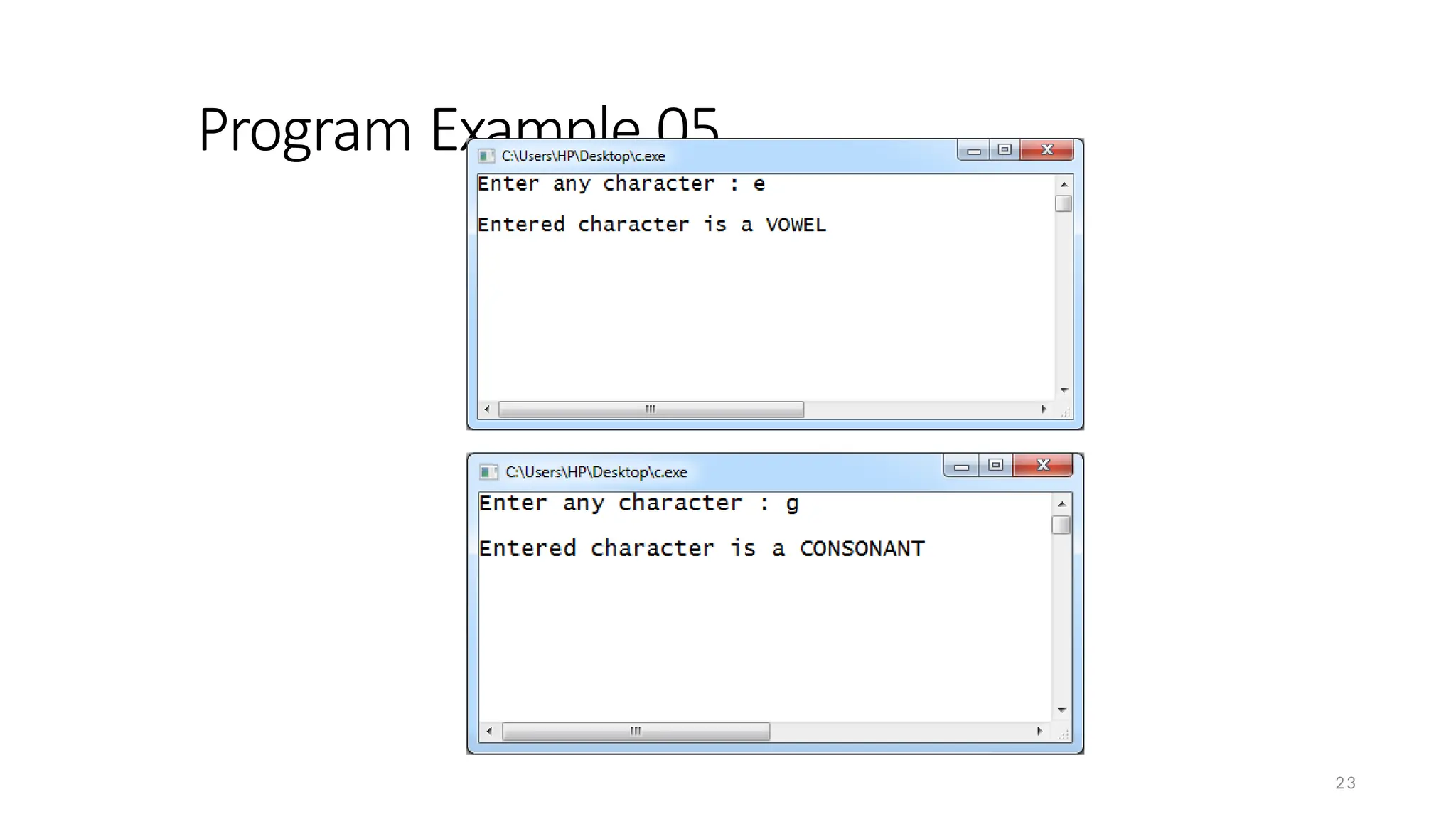 Program Example 05

C:\Users\HP\Desktop\c.exe

Enter any character : e

Entered character is a VOWEL

C:\Users\HP\Desktop\c.exe

Enter any character : g

Entered character is a CONSONANT

23